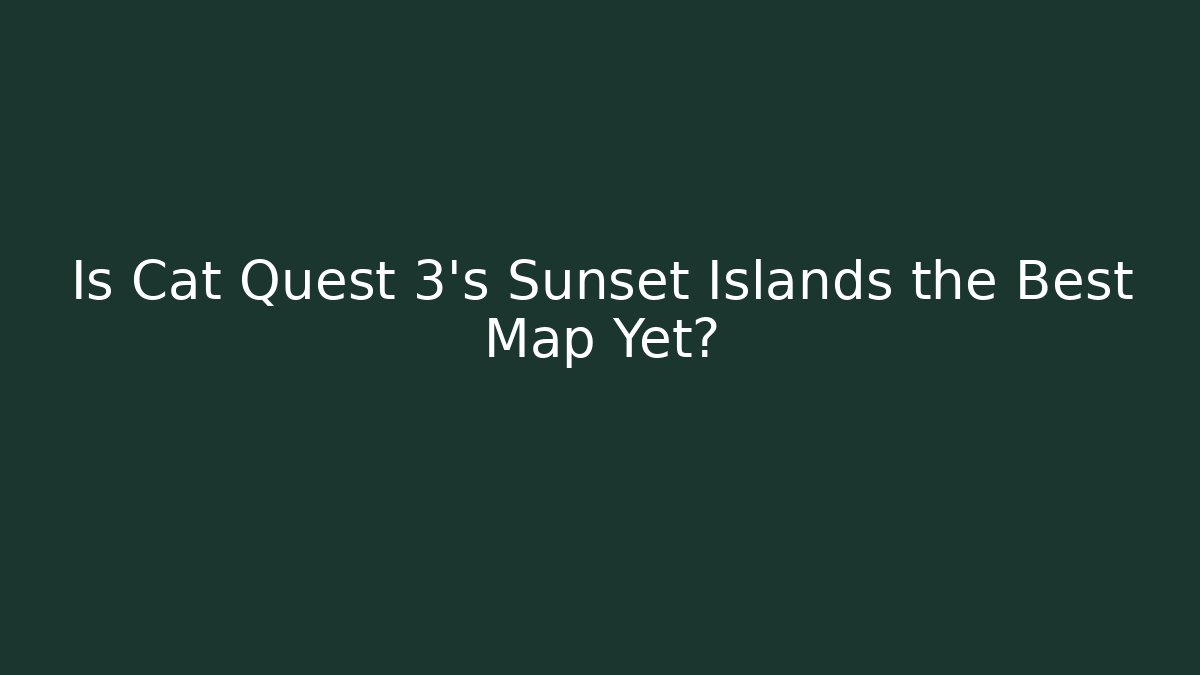 Is Cat Quest 3's Sunset Islands the Best Map Yet?